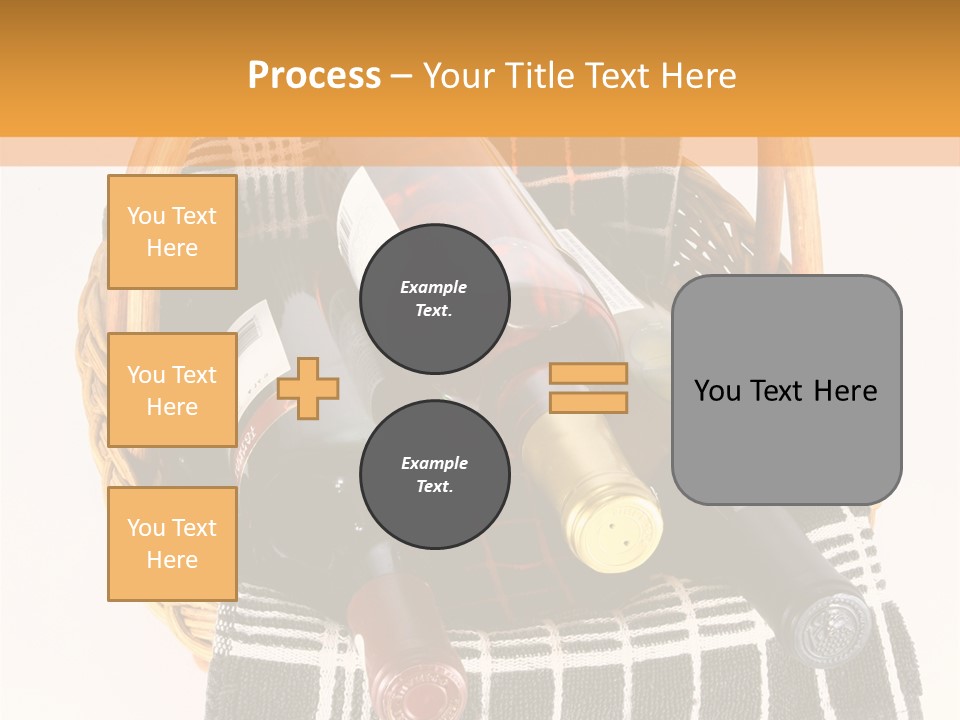 Process – Your Title Text Here

You Text Here

You Text Here

You Text Here

Example Text.

Example Text.

You Text Here